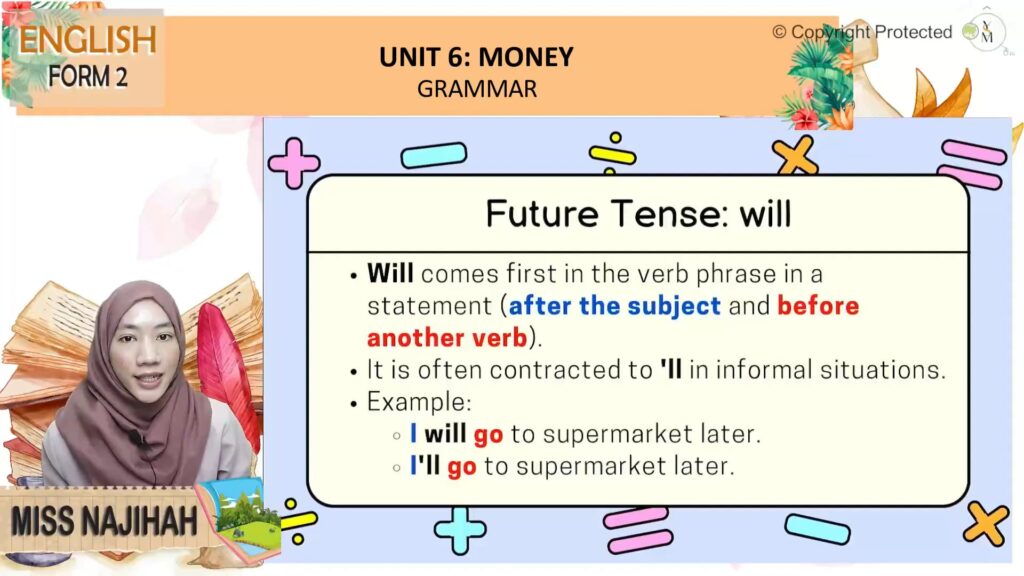 ENGLISH
FORM 2

UNIT 6: MONEY
GRAMMAR

© Copyright Protected

Future Tense: will

• Will comes first in the verb phrase in a statement (after the subject and before another verb).
• It is often contracted to 'll in informal situations.
• Example:
  ◦ I will go to supermarket later.
  ◦ I'll go to supermarket later.

MISS NAJIHAH